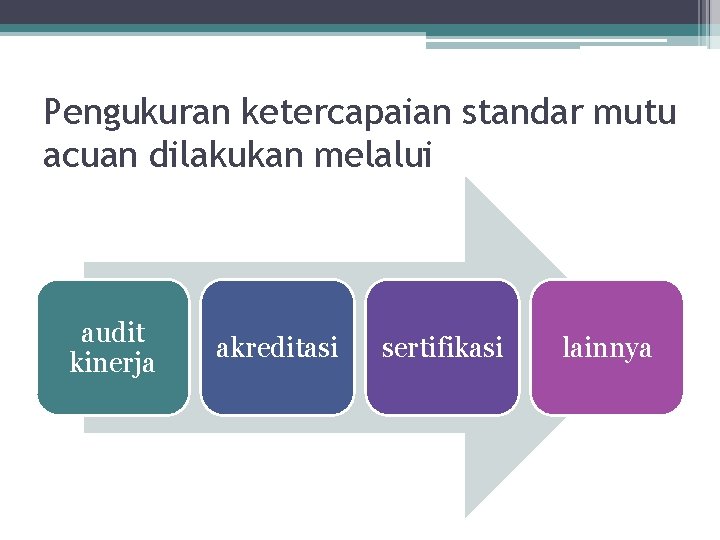 Pengukuran ketercapaian standar mutu acuan dilakukan melalui

audit kinerja

akreditasi

sertifikasi

lainnya